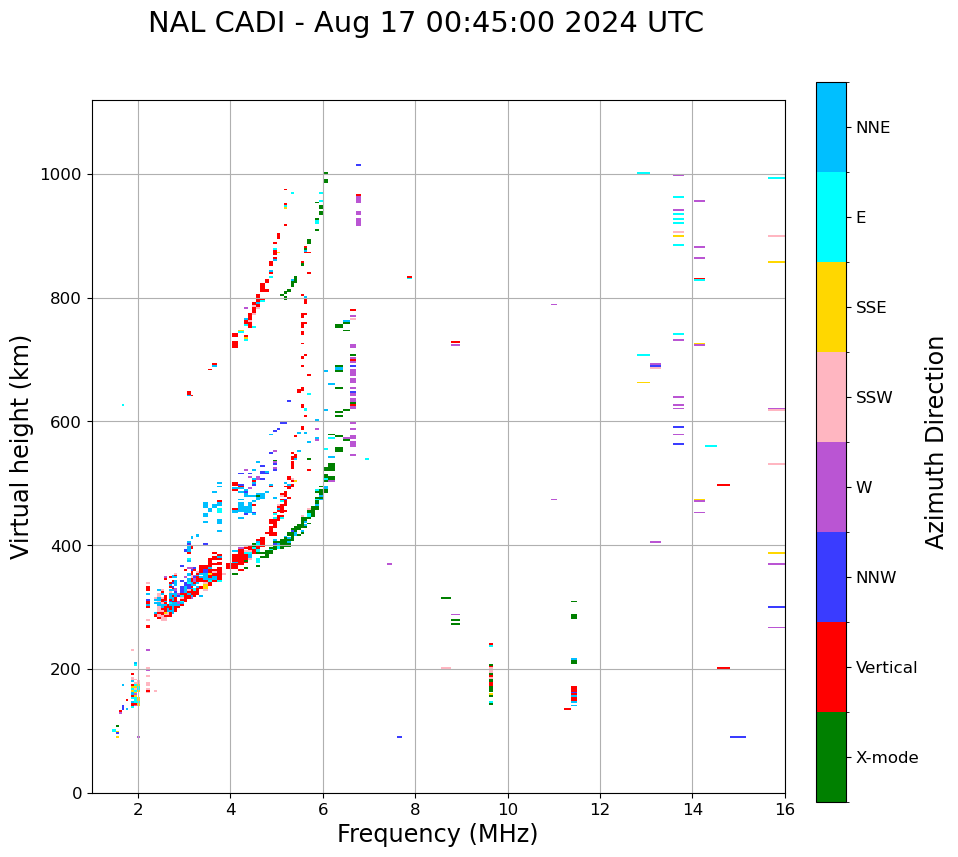 NAL CADI - Aug 17 00:45:00 2024 UTC

Virtual height (km)

1000
800
600
400
200
0

2
4
6
8
10
12
14
16

Frequency (MHz)

NNE
E
SSE
SSW
W
NNW
Vertical
X-mode

Azimuth Direction